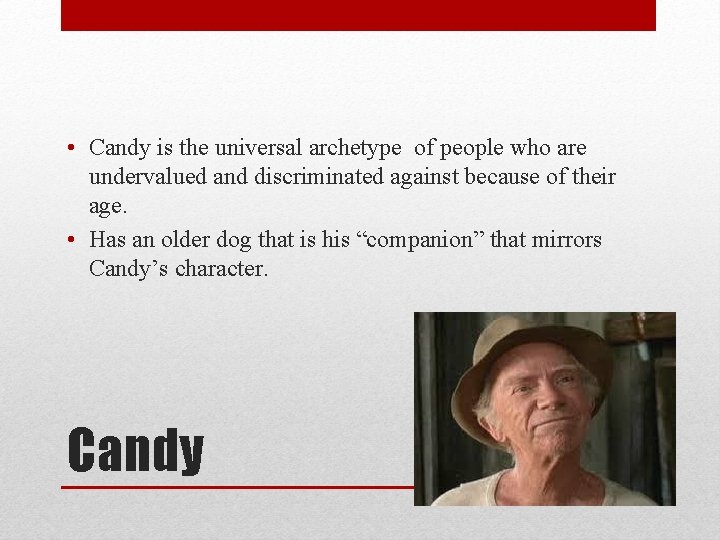 • Candy is the universal archetype  of people who are undervalued and discriminated against because of their age.
• Has an older dog that is his “companion” that mirrors Candy’s character.

Candy